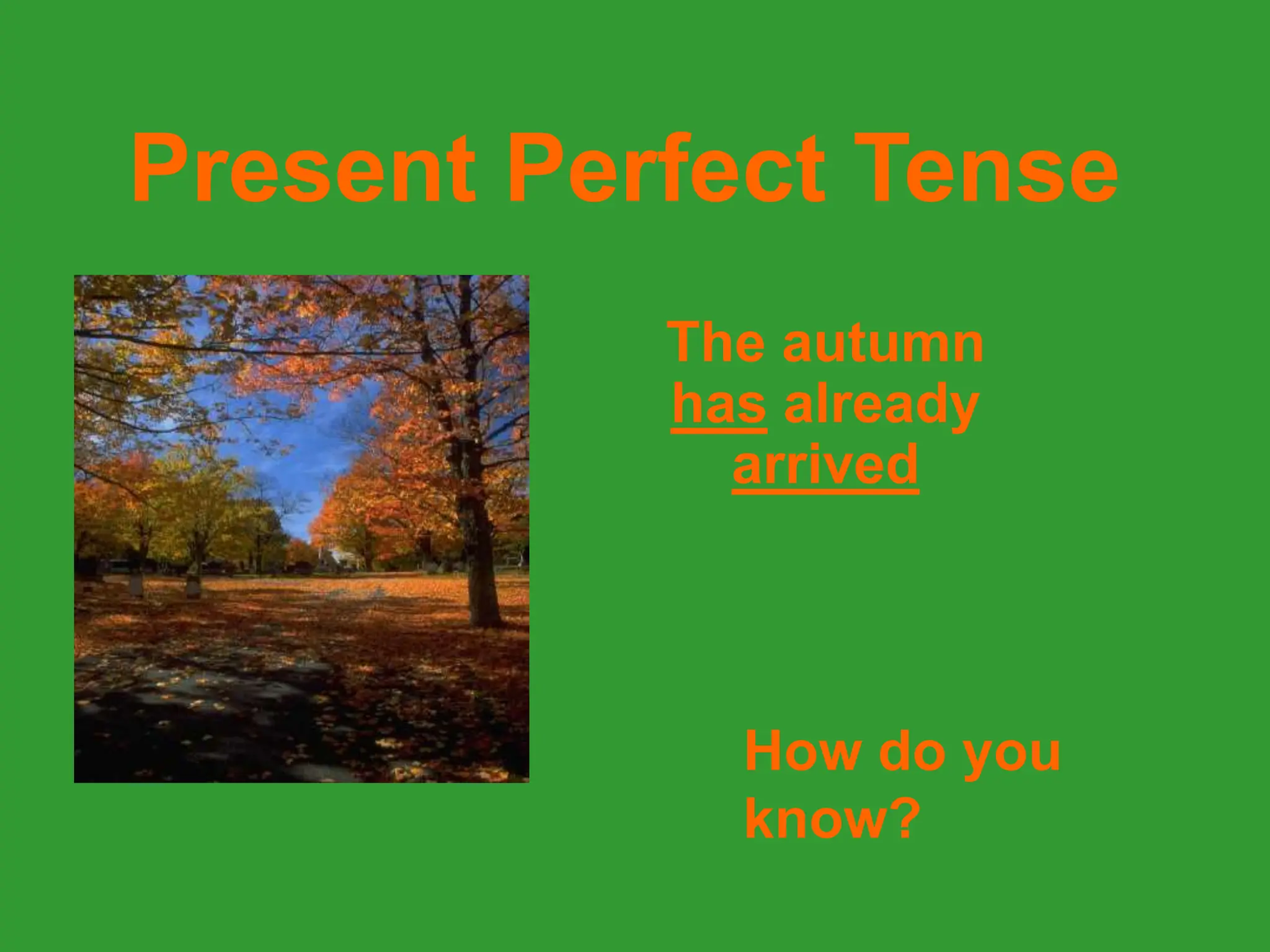 Present Perfect Tense

The autumn has already arrived

How do you know?